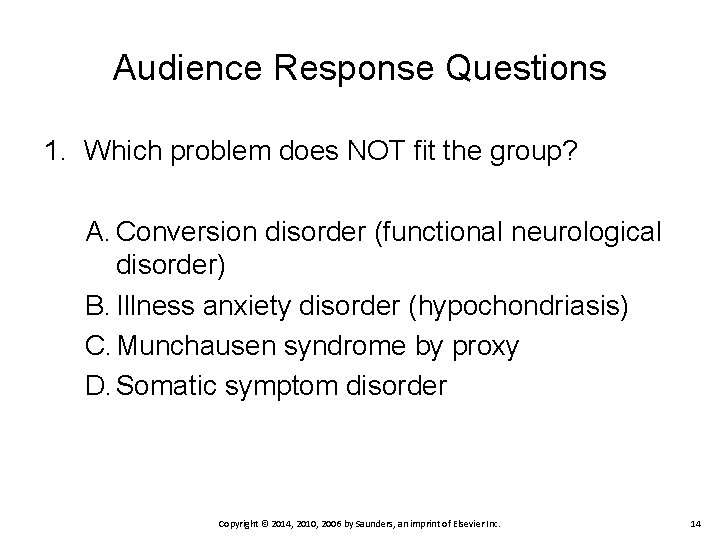 Audience Response Questions

1. Which problem does NOT fit the group?

A. Conversion disorder (functional neurological disorder)

B. Illness anxiety disorder (hypochondriasis)

C. Munchausen syndrome by proxy

D. Somatic symptom disorder

Copyright © 2014, 2010, 2006 by Saunders, an imprint of Elsevier Inc.

14